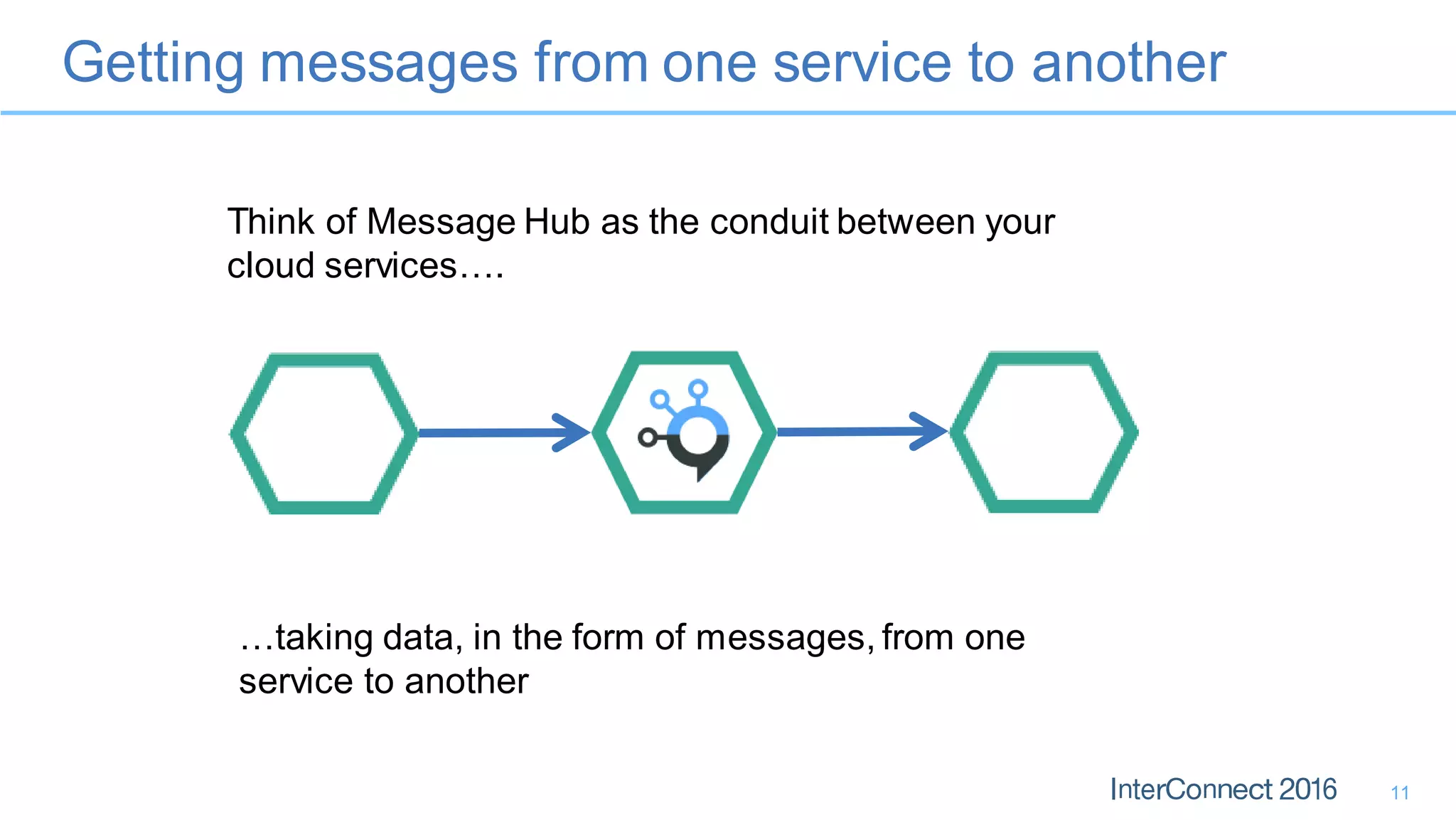 Getting messages from one service to another

Think of Message Hub as the conduit between your cloud services….

…taking data, in the form of messages, from one service to another

InterConnect 2016

11